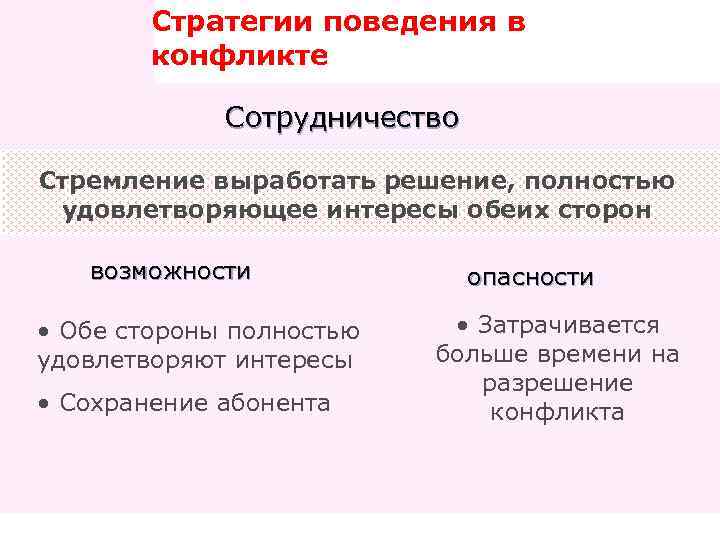 Стратегии поведения в конфликте

Сотрудничество

Стремление выработать решение, полностью удовлетворяющее интересы обеих сторон

возможности

• Обе стороны полностью удовлетворяют интересы

• Сохранение абонента

опасности

• Затрачивается больше времени на разрешение конфликта